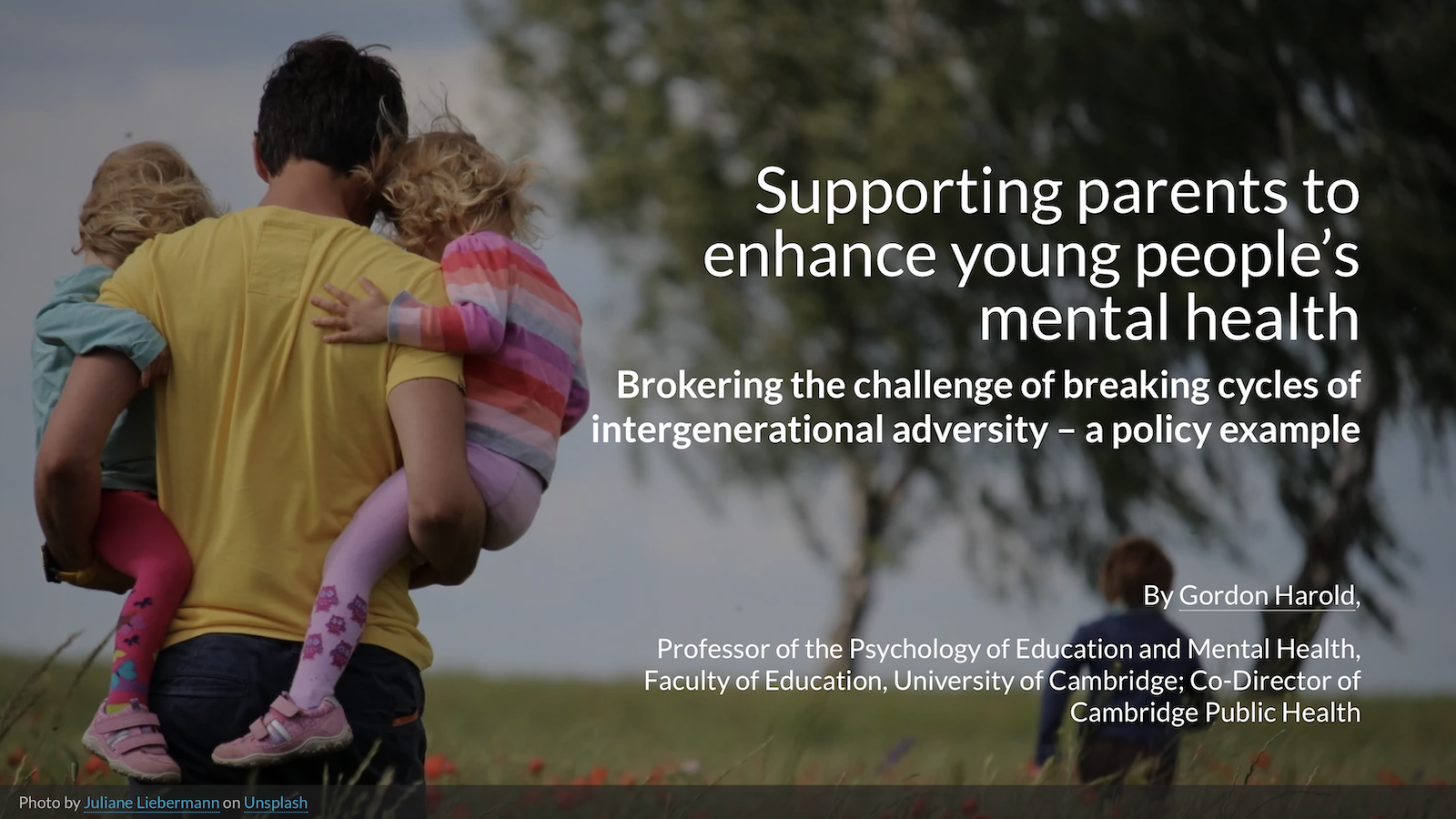 Supporting parents to enhance young people's mental health

Brokering the challenge of breaking cycles of intergenerational adversity – a policy example

By Gordon Harold,

Professor of the Psychology of Education and Mental Health, Faculty of Education, University of Cambridge; Co-Director of Cambridge Public Health

Photo by Juliane Liebermann on Unsplash